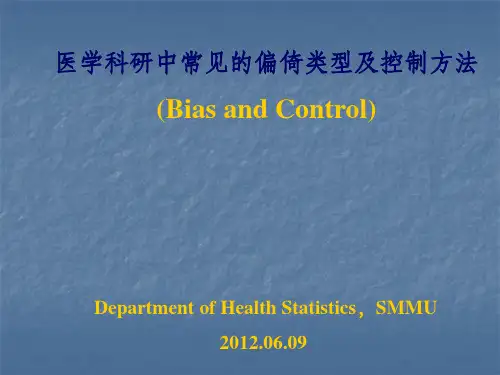 医学科研中常见的偏倚类型及控制方法

(Bias and Control)

Department of Health Statistics，SMMU

2012.06.09